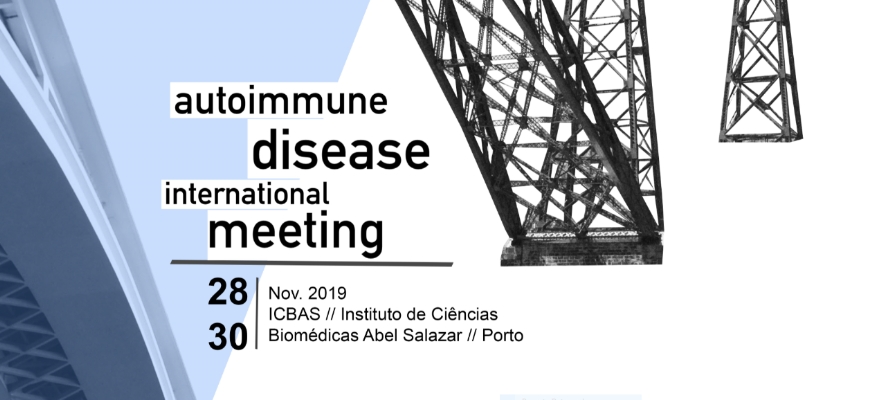 autoimmune
disease
international
meeting

28
30

Nov. 2019
ICBAS // Instituto de Ciências Biomédicas Abel Salazar // Porto